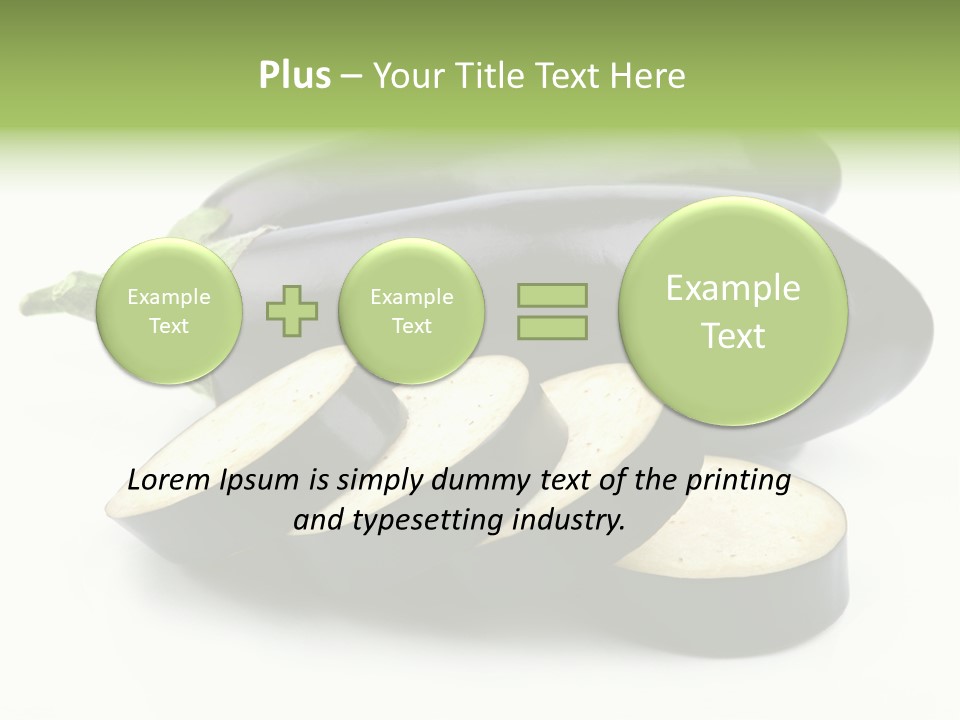 Plus – Your Title Text Here

Example Text

Example Text

Example Text

Lorem Ipsum is simply dummy text of the printing and typesetting industry.